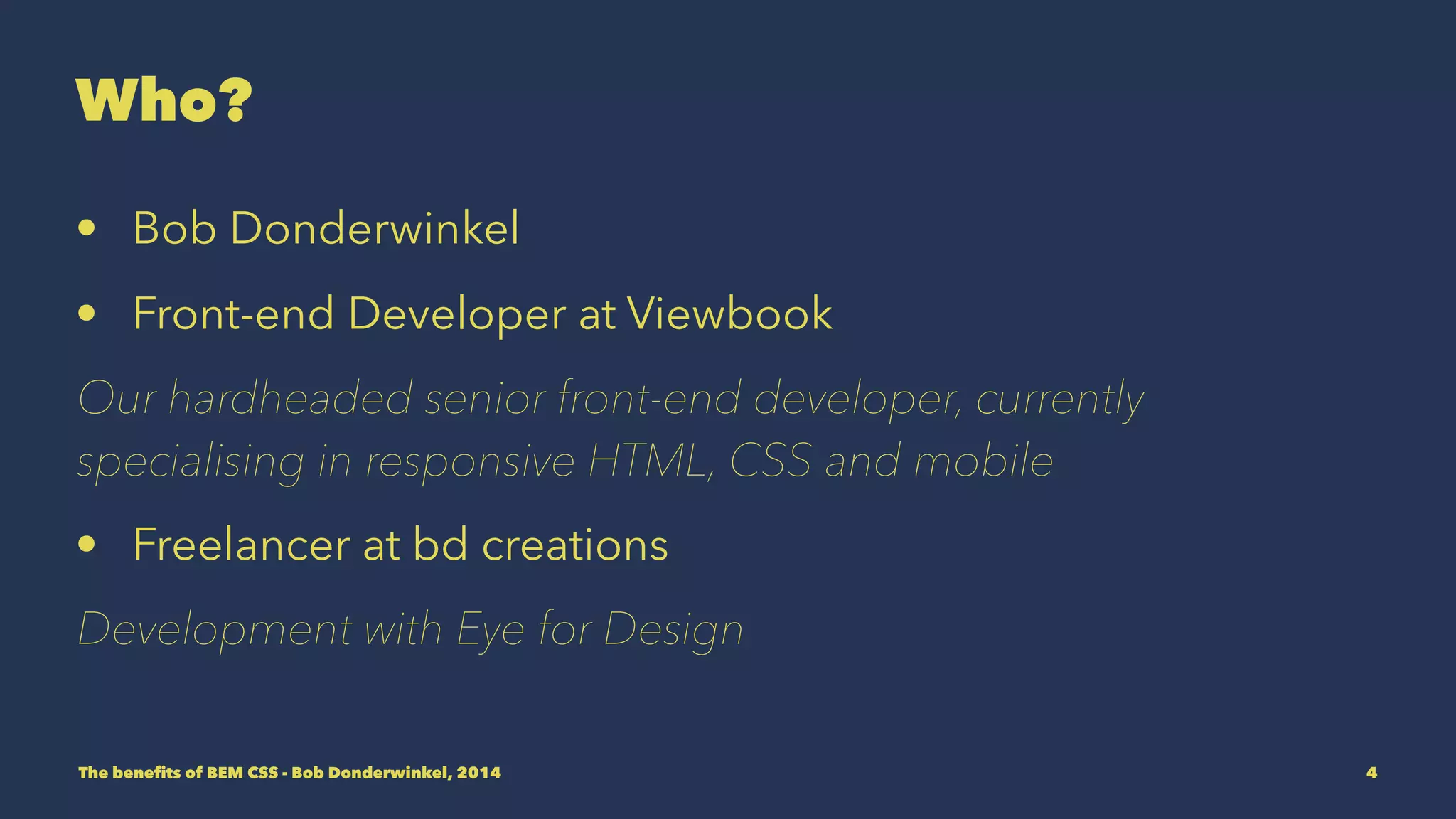 Who?

• Bob Donderwinkel
• Front-end Developer at Viewbook

Our hardheaded senior front-end developer, currently specialising in responsive HTML, CSS and mobile

• Freelancer at bd creations

Development with Eye for Design

The benefits of BEM CSS - Bob Donderwinkel, 2014

4